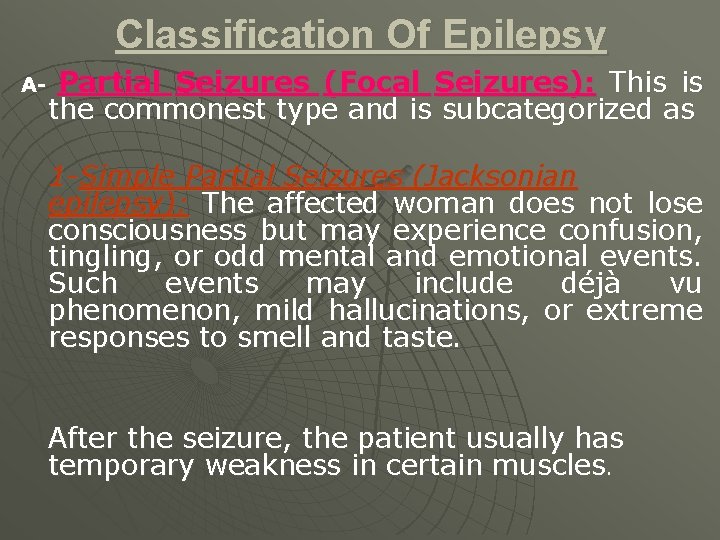 Classification Of Epilepsy

A- Partial Seizures (Focal Seizures): This is the commonest type and is subcategorized as

1-Simple Partial Seizures (Jacksonian epilepsy): The affected woman does not lose consciousness but may experience confusion, tingling, or odd mental and emotional events. Such events may include déjà vu phenomenon, mild hallucinations, or extreme responses to smell and taste.

After the seizure, the patient usually has temporary weakness in certain muscles.